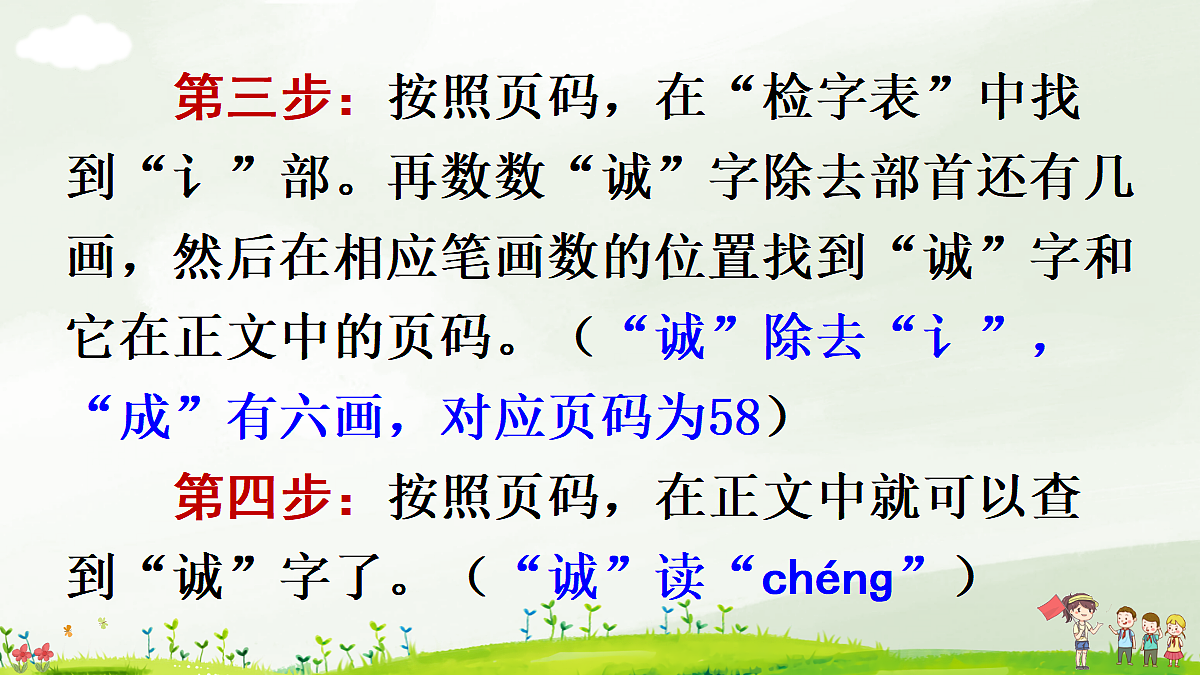 第三步：按照页码，在“检字表”中找到“讠”部。再数数“诚”字除去部首还有几画，然后在相应笔画数的位置找到“诚”字和它在正文中的页码。（“诚”除去“讠”，“成”有六画，对应页码为58）

第四步：按照页码，在正文中就可以查到“诚”字了。（“诚”读“chéng”）